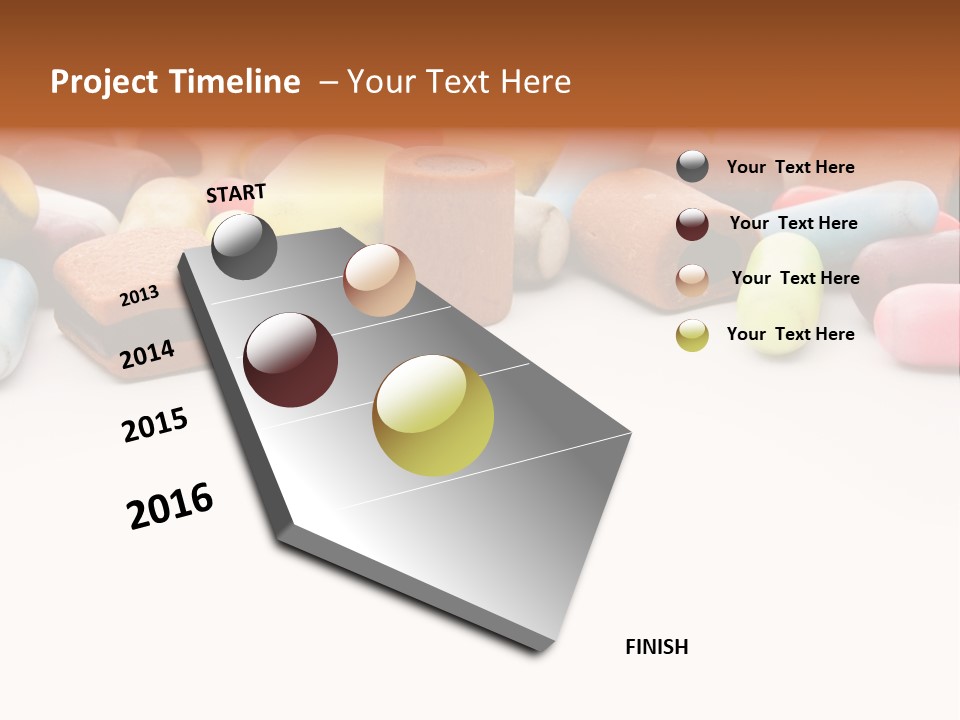 Project Timeline – Your Text Here

START

2013

2014

2015

2016

FINISH

Your Text Here

Your Text Here

Your Text Here

Your Text Here